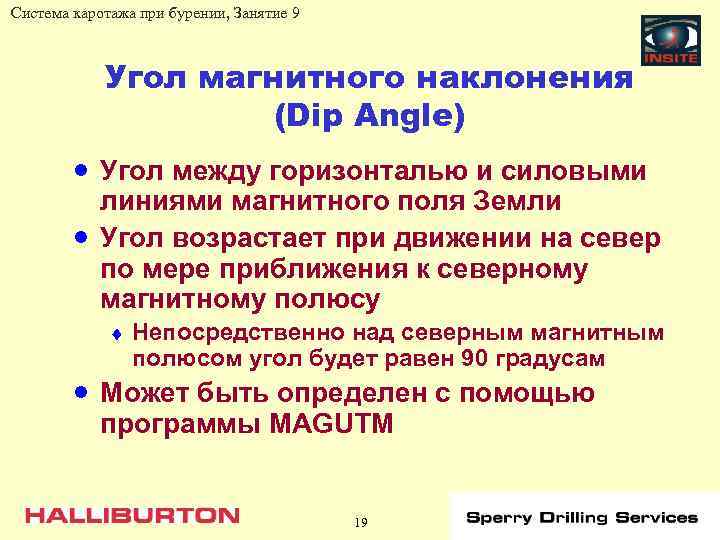 Система каротажа при бурении, Занятие 9

INSITE

Угол магнитного наклонения (Dip Angle)

• Угол между горизонталью и силовыми линиями магнитного поля Земли
• Угол возрастает при движении на север по мере приближения к северному магнитному полюсу
  ♦ Непосредственно над северным магнитным полюсом угол будет равен 90 градусам
• Может быть определен с помощью программы MAGUTM

HALLIBURTON

19

Sperry Drilling Services